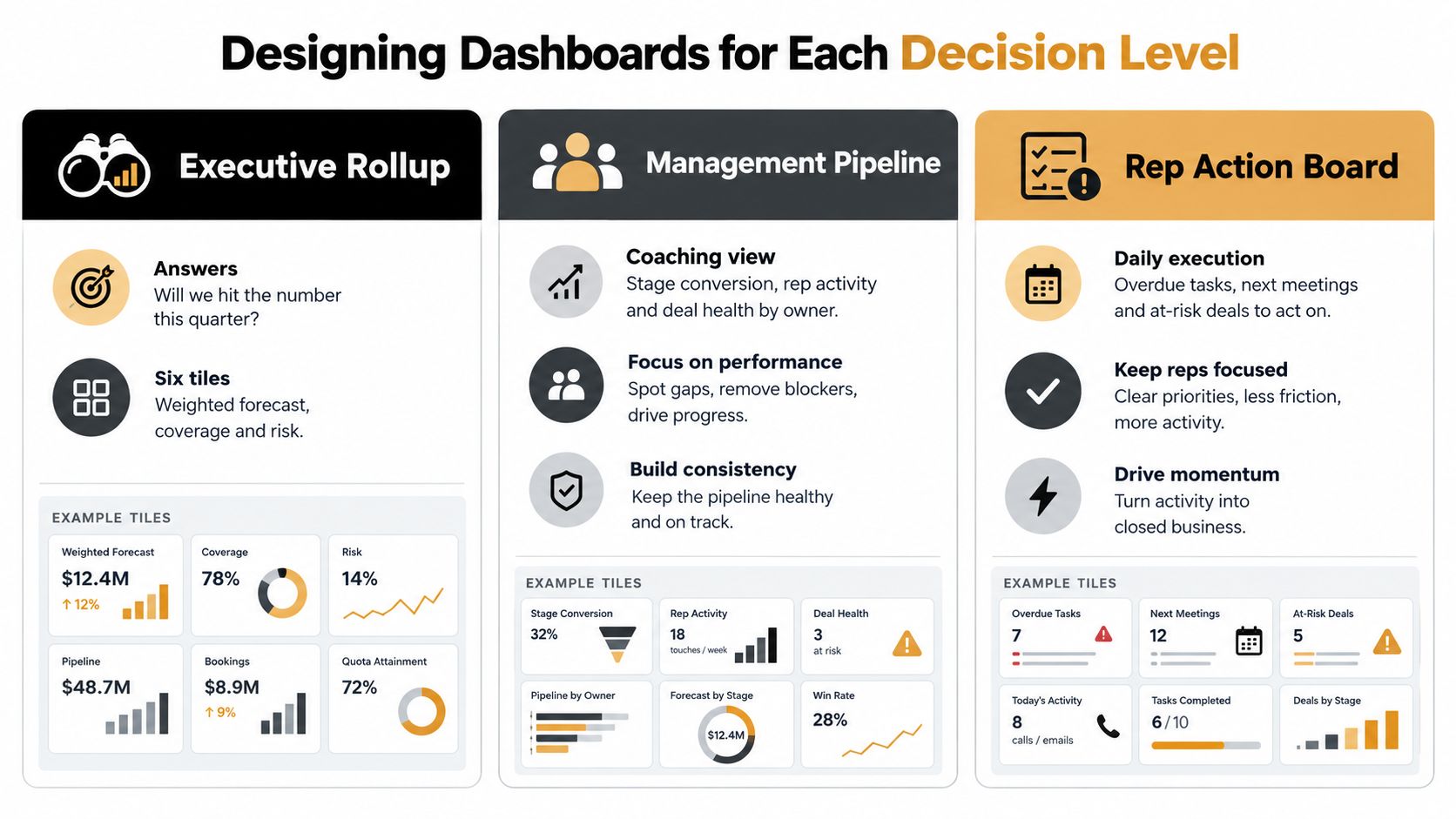 Designing Dashboards for Each Decision Level

Executive Rollup

Answers
Will we hit the number this quarter?

Six tiles
Weighted forecast, coverage and risk.

EXAMPLE TILES

Weighted Forecast
$12.4M
↑ 12%

Coverage
78%

Risk
14%

Pipeline
$48.7M

Bookings
$8.9M
↑ 9%

Quota Attainment
72%

Management Pipeline

Coaching view
Stage conversion, rep activity and deal health by owner.

Focus on performance
Spot gaps, remove blockers, drive progress.

Build consistency
Keep the pipeline healthy and on track.

EXAMPLE TILES

Stage Conversion
32%

Rep Activity
18
touches / week

Deal Health
3
at risk

Pipeline by Owner

Forecast by Stage
$12.4M

Win Rate
28%

Rep Action Board

Daily execution
Overdue tasks, next meetings and at-risk deals to act on.

Keep reps focused
Clear priorities, less friction, more activity.

Drive momentum
Turn activity into closed business.

EXAMPLE TILES

Overdue Tasks
7

Next Meetings
12

At-Risk Deals
5

Today's Activity
8
calls / emails

Tasks Completed
6 / 10

Deals by Stage